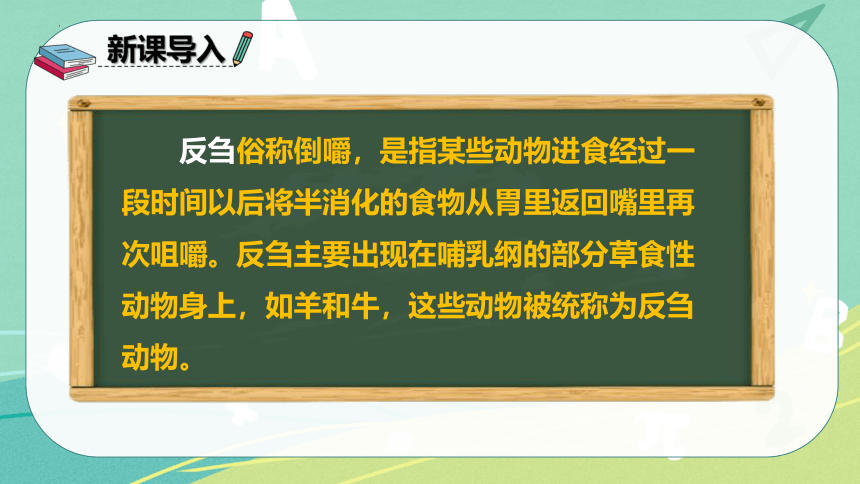 新课导入

反刍俗称倒嚼，是指某些动物进食经过一段时间以后将半消化的食物从胃里返回嘴里再次咀嚼。反刍主要出现在哺乳纲的部分草食性动物身上，如羊和牛，这些动物被统称为反刍动物。